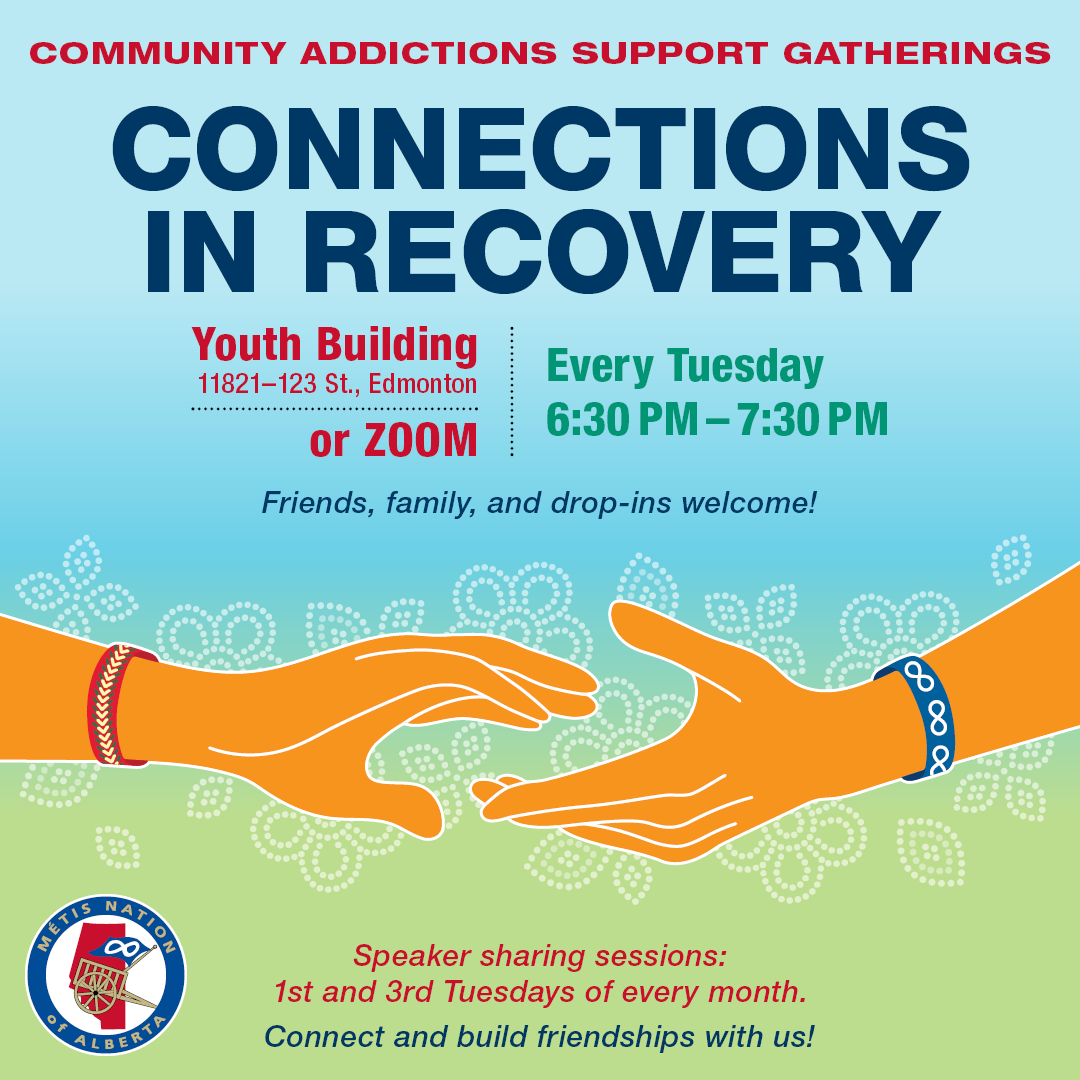 COMMUNITY ADDICTIONS SUPPORT GATHERINGS

CONNECTIONS IN RECOVERY

Youth Building
11821–123 St., Edmonton

or ZOOM

Every Tuesday
6:30 PM – 7:30 PM

Friends, family, and drop-ins welcome!

MÉTIS NATION of ALBERTA

Speaker sharing sessions:
1st and 3rd Tuesdays of every month.

Connect and build friendships with us!